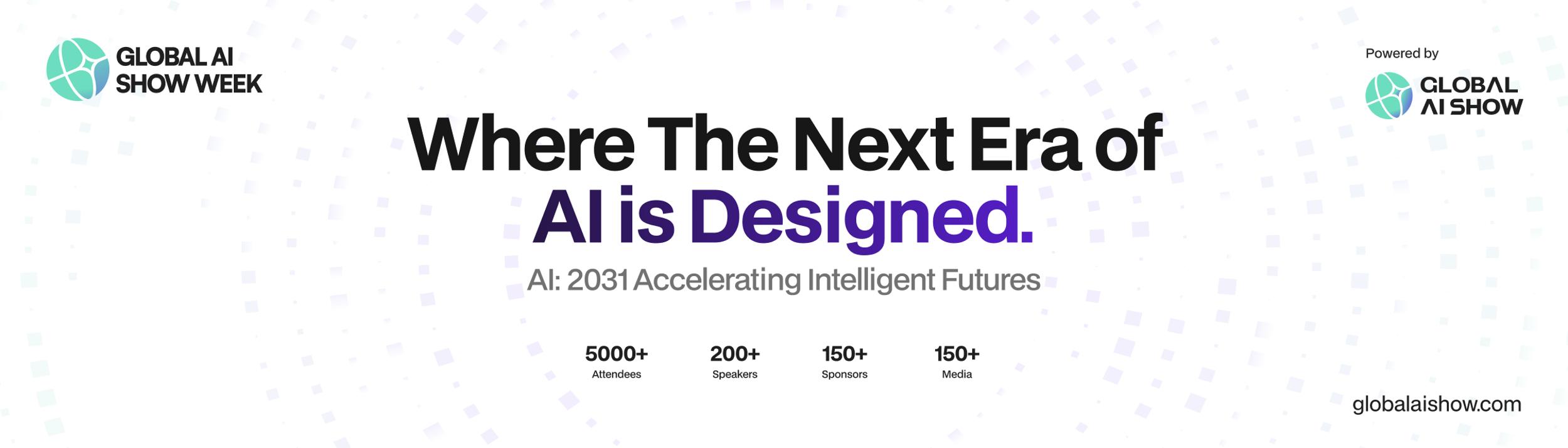 GLOBAL AI SHOW WEEK

Powered by

GLOBAL AI SHOW

Where The Next Era of AI is Designed.

AI: 2031 Accelerating Intelligent Futures

5000+
Attendees

200+
Speakers

150+
Sponsors

150+
Media

globalaishow.com